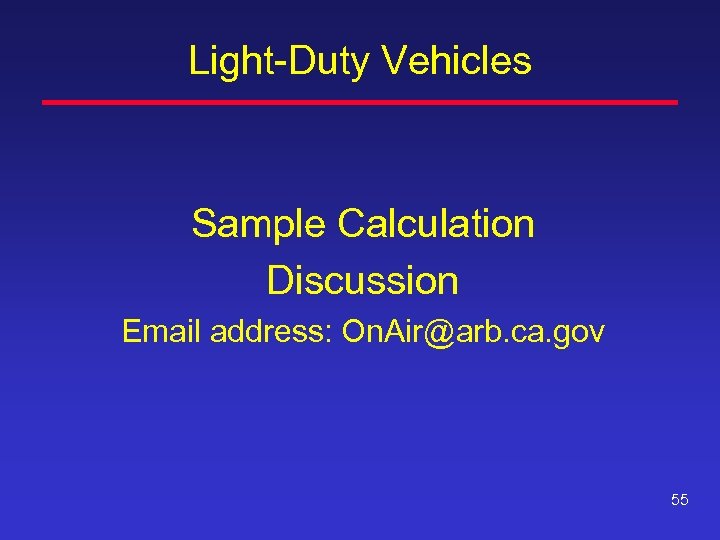 Light-Duty Vehicles

Sample Calculation

Discussion

Email address: OnAir@arb.ca.gov

55